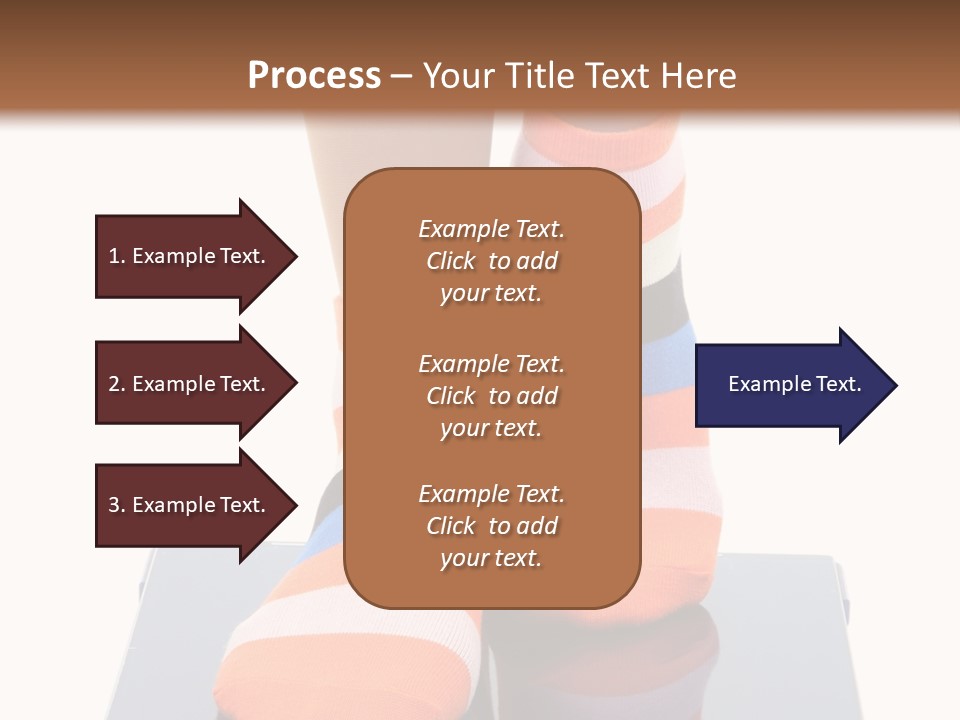 Process – Your Title Text Here

1. Example Text.

2. Example Text.

3. Example Text.

Example Text. Click to add your text.

Example Text. Click to add your text.

Example Text. Click to add your text.

Example Text.